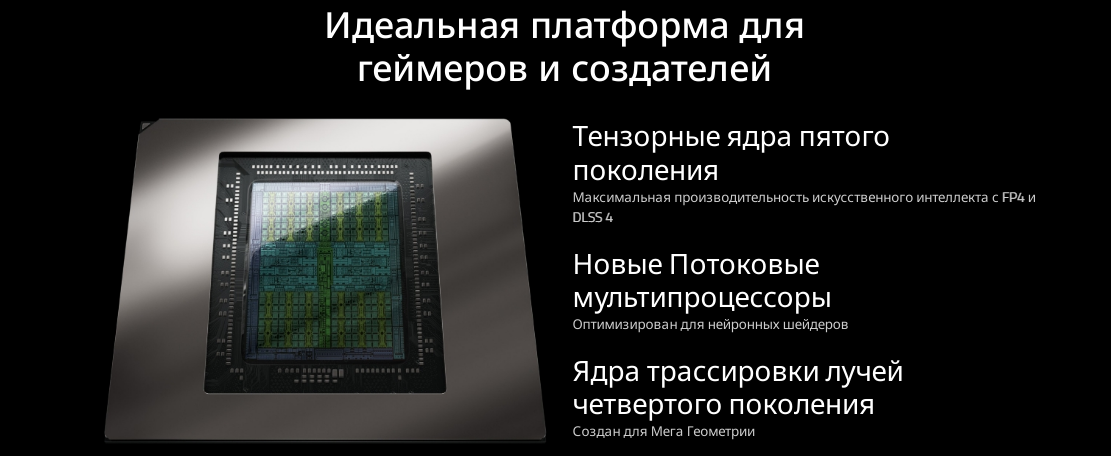 Идеальная платформа для геймеров и создателей

Тензорные ядра пятого поколения
Максимальная производительность искусственного интеллекта с FP4 и DLSS 4

Новые Потоковые мультипроцессоры
Оптимизирован для нейронных шейдеров

Ядра трассировки лучей четвертого поколения
Создан для Мега Геометрии